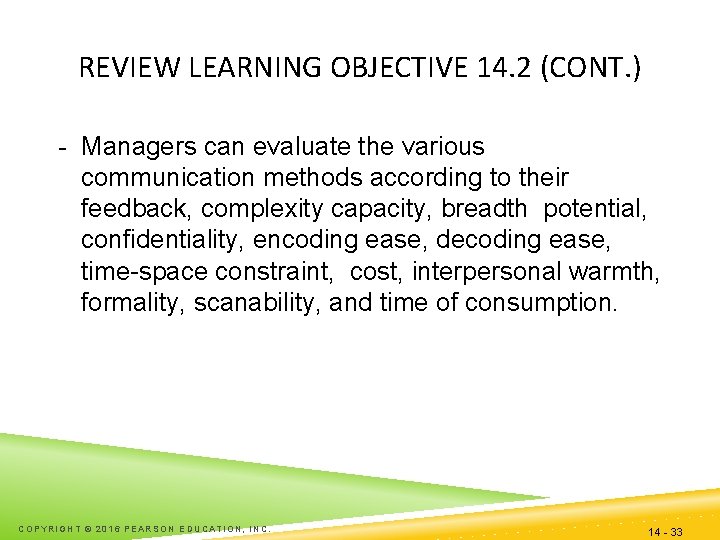 REVIEW LEARNING OBJECTIVE 14.2 (CONT.)

- Managers can evaluate the various communication methods according to their feedback, complexity capacity, breadth potential, confidentiality, encoding ease, decoding ease, time-space constraint, cost, interpersonal warmth, formality, scanability, and time of consumption.

COPYRIGHT © 2016 PEARSON EDUCATION, INC.

14 - 33